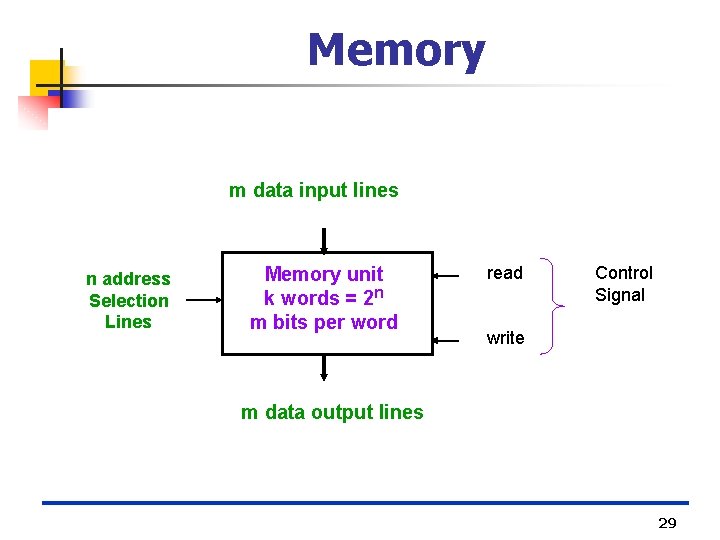 Memory

m data input lines

n address Selection Lines

Memory unit
k words = $2^n$
m bits per word

read

write

Control Signal

m data output lines

29